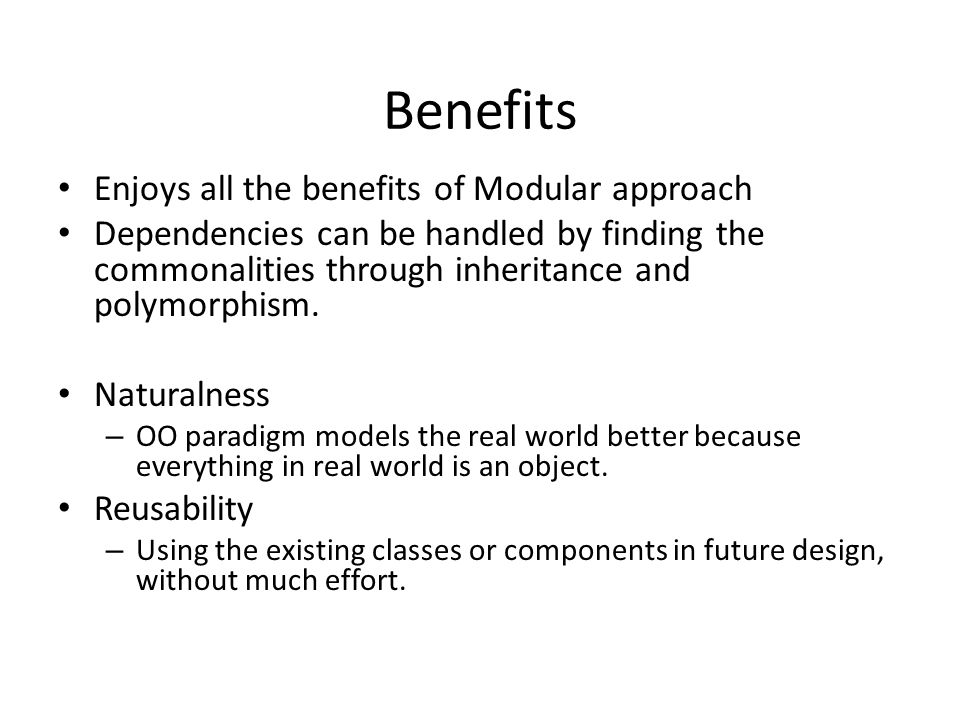 Benefits

• Enjoys all the benefits of Modular approach
• Dependencies can be handled by finding the commonalities through inheritance and polymorphism.

• Naturalness
– OO paradigm models the real world better because everything in real world is an object.
• Reusability
– Using the existing classes or components in future design, without much effort.